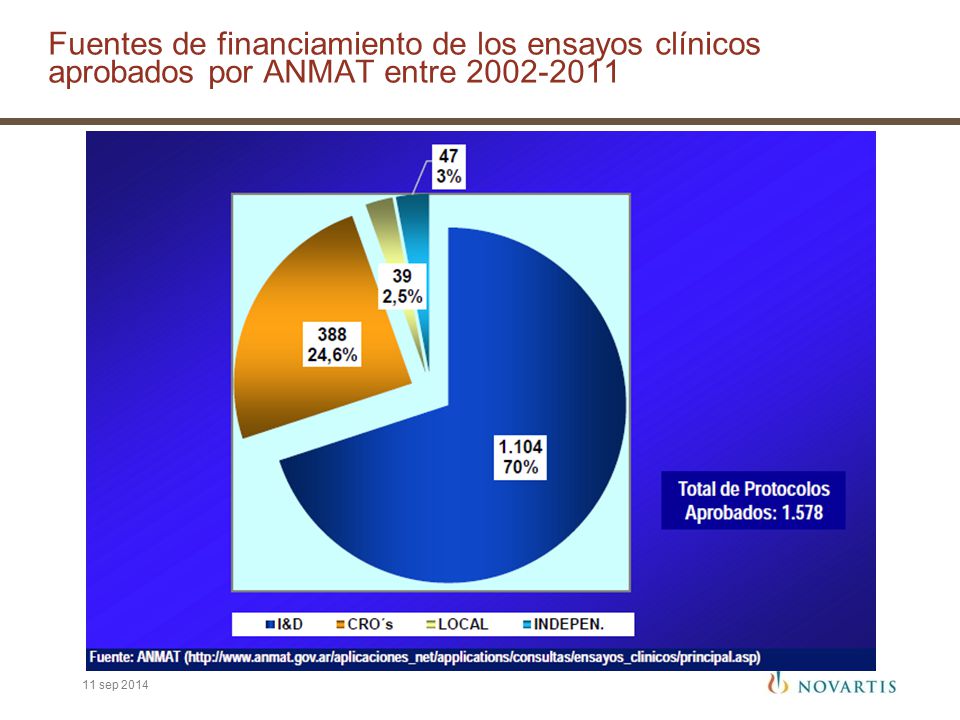 Fuentes de financiamiento de los ensayos clínicos aprobados por ANMAT entre 2002-2011

47
3%

39
2,5%

388
24,6%

1.104
70%

Total de Protocolos Aprobados: 1.578

I&D CRO´s LOCAL INDEPEN.

Fuente: ANMAT (http://www.anmat.gov.ar/aplicaciones_net/applications/consultas/ensayos_clinicos/principal.asp)

11 sep 2014

NOVARTIS